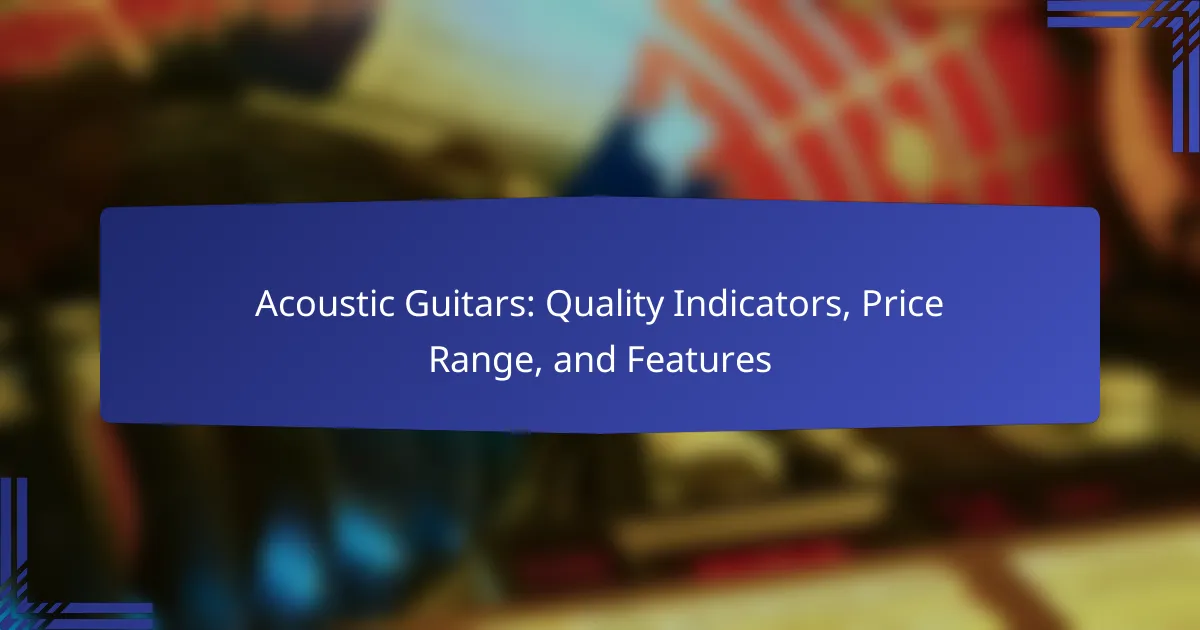 Acoustic Guitars: Quality Indicators, Price Range, and Features